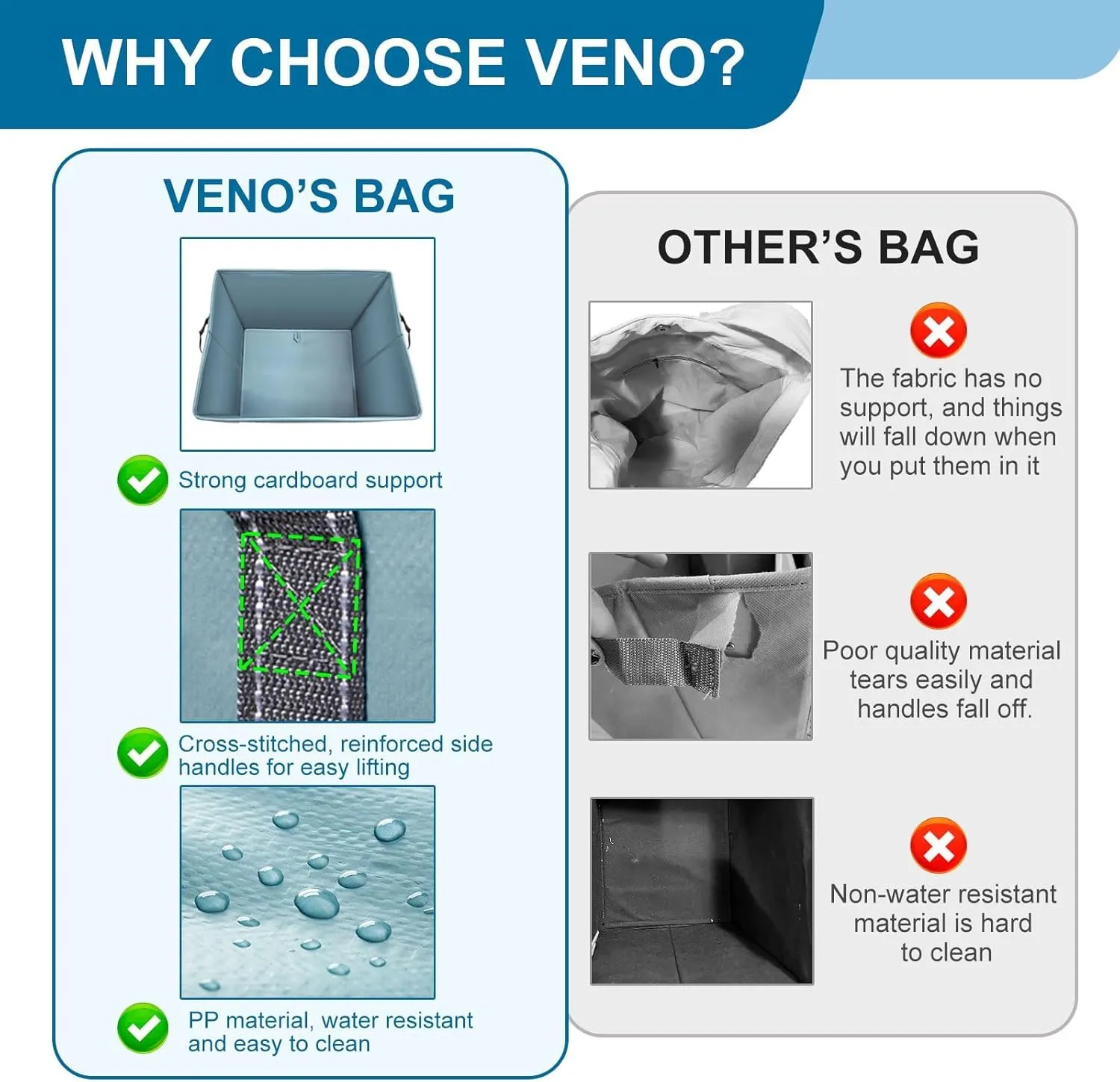 WHY CHOOSE VENO?

VENO'S BAG

Strong cardboard support

Cross-stitched, reinforced side handles for easy lifting

PP material, water resistant and easy to clean

OTHER'S BAG

The fabric has no support, and things will fall down when you put them in it

Poor quality material tears easily and handles fall off.

Non-water resistant material is hard to clean